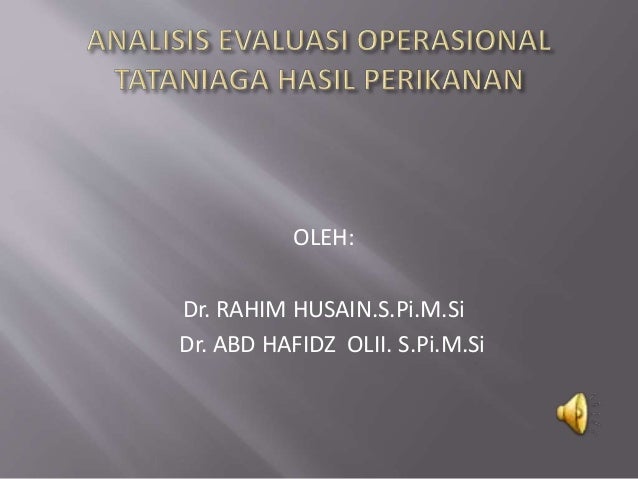 ANALISIS EVALUASI OPERASIONAL TATANIAGA HASIL PERIKANAN

OLEH:

Dr. RAHIM HUSAIN.S.Pi.M.Si
Dr. ABD HAFIDZ OLII. S.Pi.M.Si